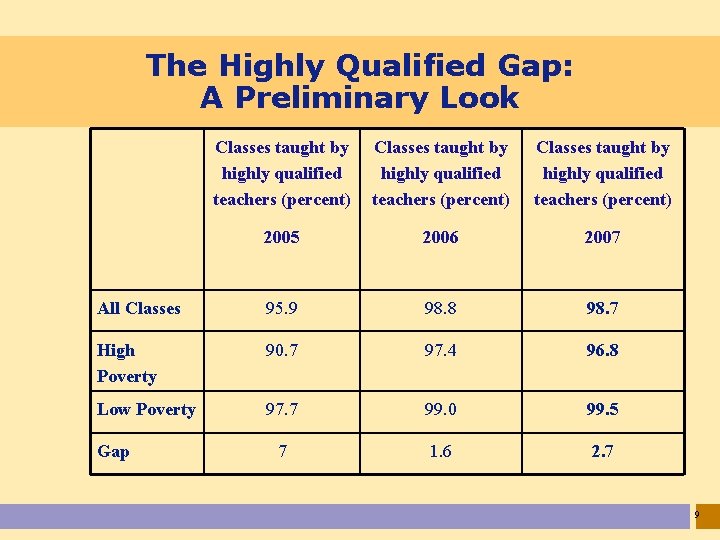 The Highly Qualified Gap:
A Preliminary Look

| | Classes taught by highly qualified teachers (percent) 2005 | Classes taught by highly qualified teachers (percent) 2006 | Classes taught by highly qualified teachers (percent) 2007 |
|---|---|---|---|
| All Classes | 95.9 | 98.8 | 98.7 |
| High Poverty | 90.7 | 97.4 | 96.8 |
| Low Poverty | 97.7 | 99.0 | 99.5 |
| Gap | 7 | 1.6 | 2.7 |

9